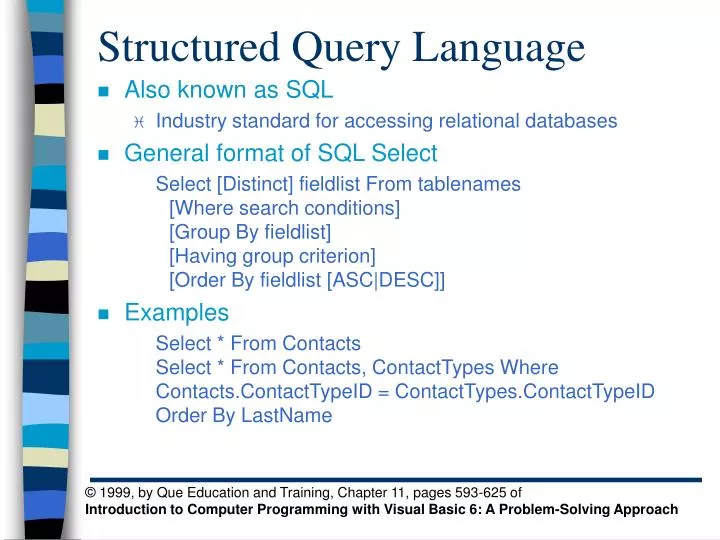 Structured Query Language

Also known as SQL

Industry standard for accessing relational databases

General format of SQL Select

Select [Distinct] fieldlist From tablenames
[Where search conditions]
[Group By fieldlist]
[Having group criterion]
[Order By fieldlist [ASC|DESC]]

Examples

Select * From Contacts
Select * From Contacts, ContactTypes Where Contacts.ContactTypeID = ContactTypes.ContactTypeID Order By LastName

© 1999, by Que Education and Training, Chapter 11, pages 593-625 of
Introduction to Computer Programming with Visual Basic 6: A Problem-Solving Approach